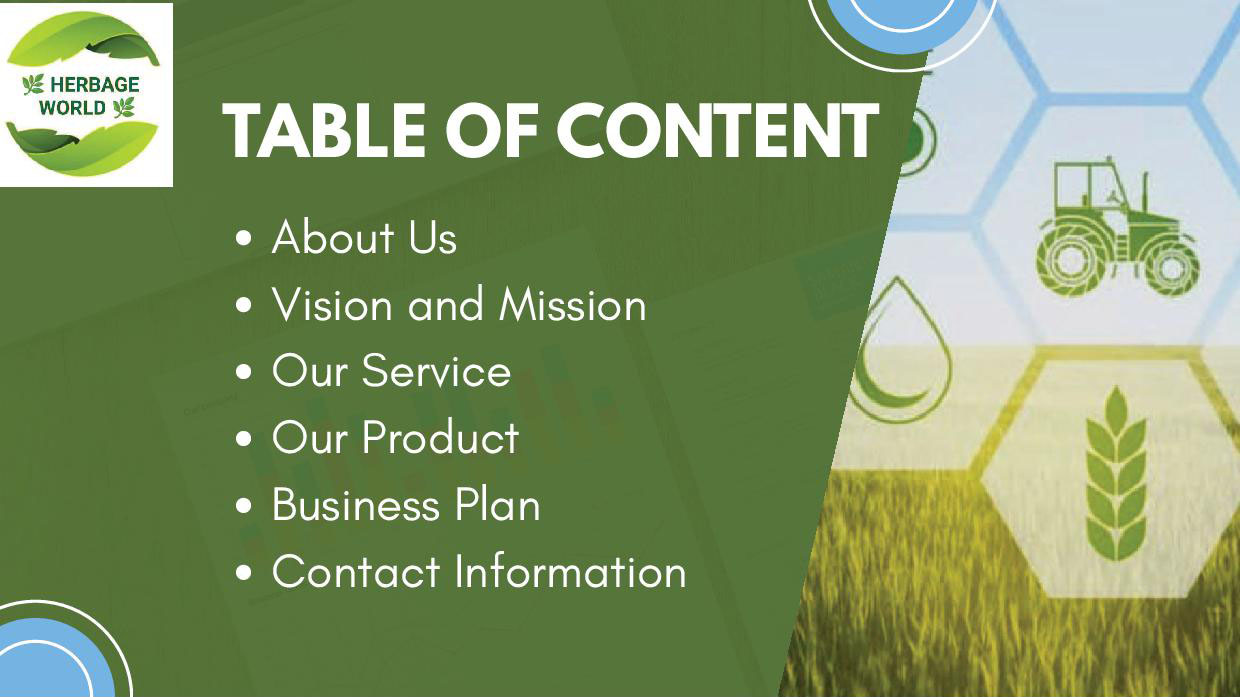 HERBAGE WORLD

TABLE OF CONTENT

• About Us
• Vision and Mission
• Our Service
• Our Product
• Business Plan
• Contact Information